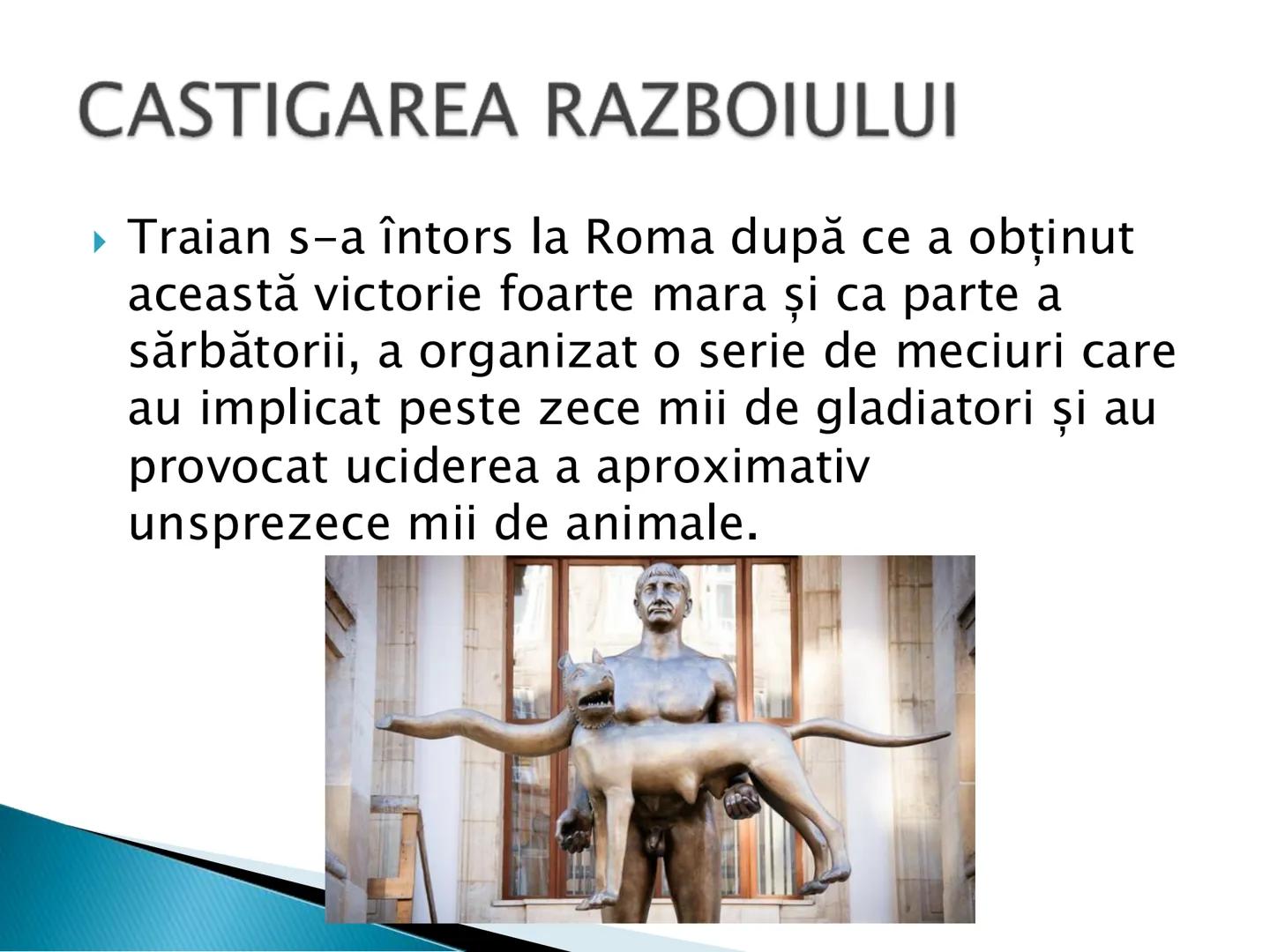 CASTIGAREA RAZBOIULUI

Traian s-a întors la Roma după ce a obținut această victorie foarte mara și ca parte a sărbătorii, a organizat o serie de meciuri care au implicat peste zece mii de gladiatori și au provocat uciderea a aproximativ unsprezece mii de animale.